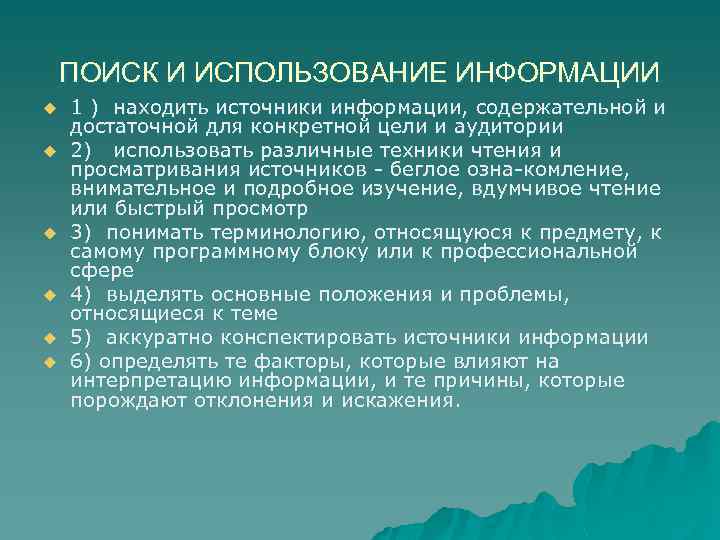 ПОИСК И ИСПОЛЬЗОВАНИЕ ИНФОРМАЦИИ

1 ) находить источники информации, содержательной и достаточной для конкретной цели и аудитории

2) использовать различные техники чтения и просматривания источников - беглое озна-комление, внимательное и подробное изучение, вдумчивое чтение или быстрый просмотр

3) понимать терминологию, относящуюся к предмету, к самому программному блоку или к профессиональной сфере

4) выделять основные положения и проблемы, относящиеся к теме

5) аккуратно конспектировать источники информации

6) определять те факторы, которые влияют на интерпретацию информации, и те причины, которые порождают отклонения и искажения.